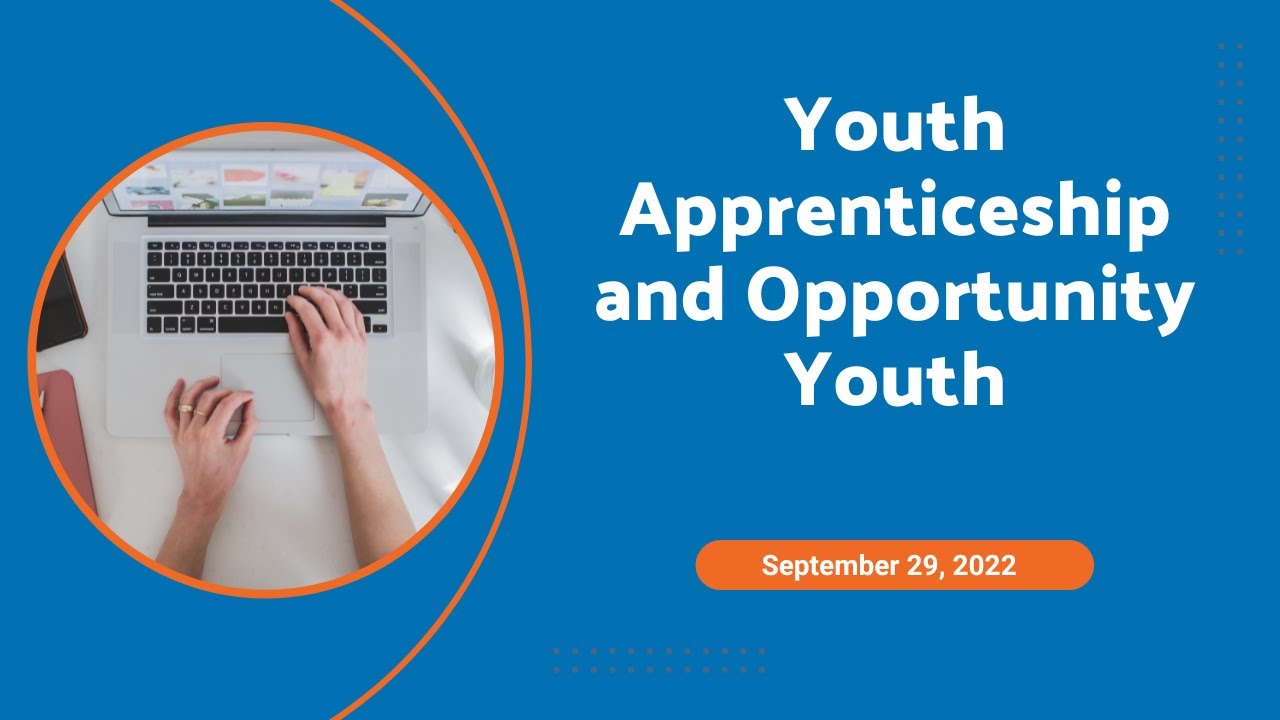 Youth Apprenticeship and Opportunity Youth

September 29, 2022